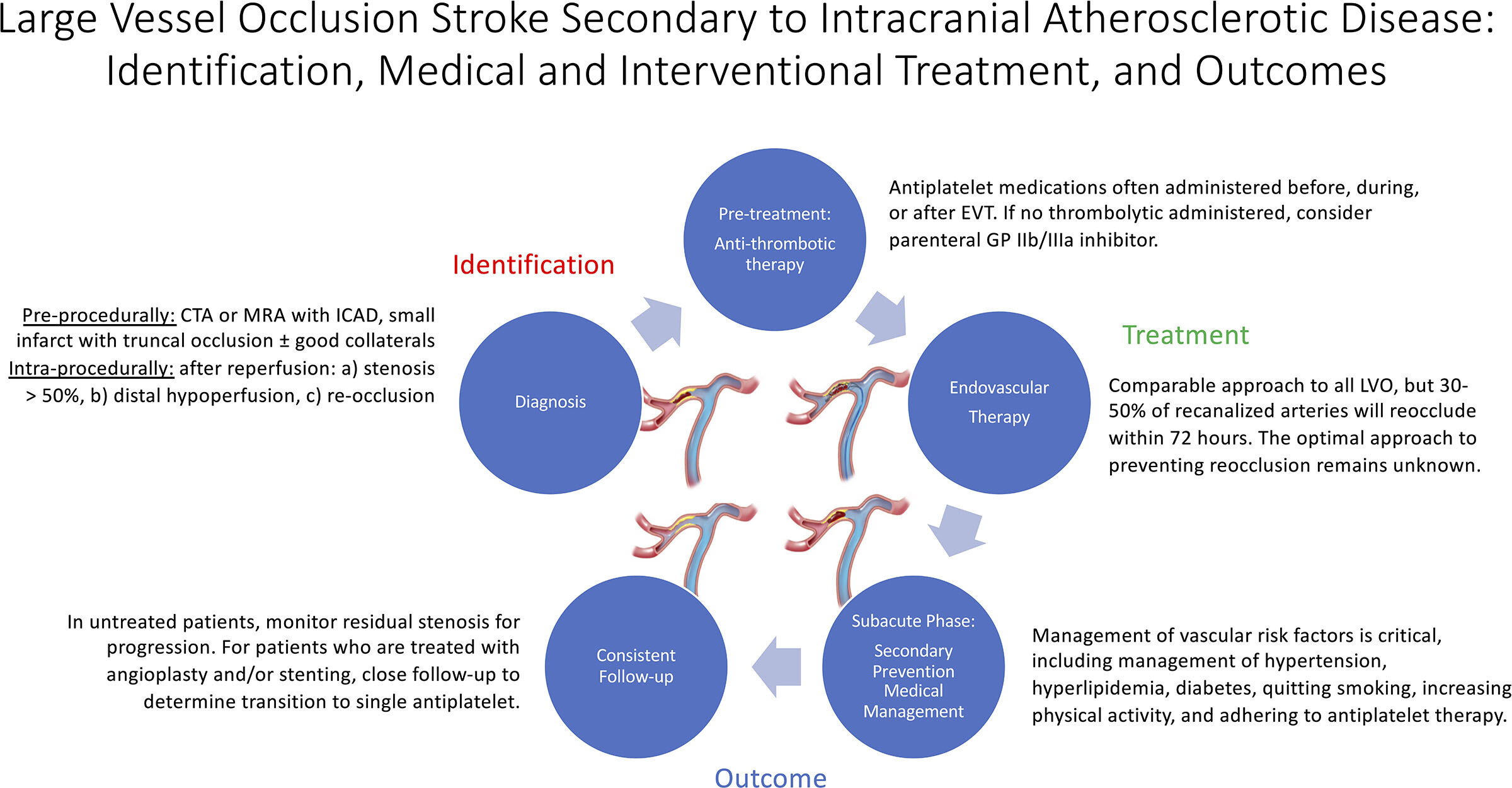 Large Vessel Occlusion Stroke Secondary to Intracranial Atherosclerotic Disease: Identification, Medical and Interventional Treatment, and Outcomes

Identification

Pre-procedurally: CTA or MRA with ICAD, small infarct with truncal occlusion ± good collaterals
Intra-procedurally: after reperfusion: a) stenosis > 50%, b) distal hypoperfusion, c) re-occlusion

Diagnosis

Pre-treatment:
Anti-thrombotic therapy

Antiplatelet medications often administered before, during, or after EVT. If no thrombolytic administered, consider parenteral GP IIb/IIIa inhibitor.

Treatment

Endovascular Therapy

Comparable approach to all LVO, but 30-50% of recanalized arteries will reocclude within 72 hours. The optimal approach to preventing reocclusion remains unknown.

Subacute Phase:
Secondary Prevention Medical Management

Management of vascular risk factors is critical, including management of hypertension, hyperlipidemia, diabetes, quitting smoking, increasing physical activity, and adhering to antiplatelet therapy.

Consistent Follow-up

In untreated patients, monitor residual stenosis for progression. For patients who are treated with angioplasty and/or stenting, close follow-up to determine transition to single antiplatelet.

Outcome